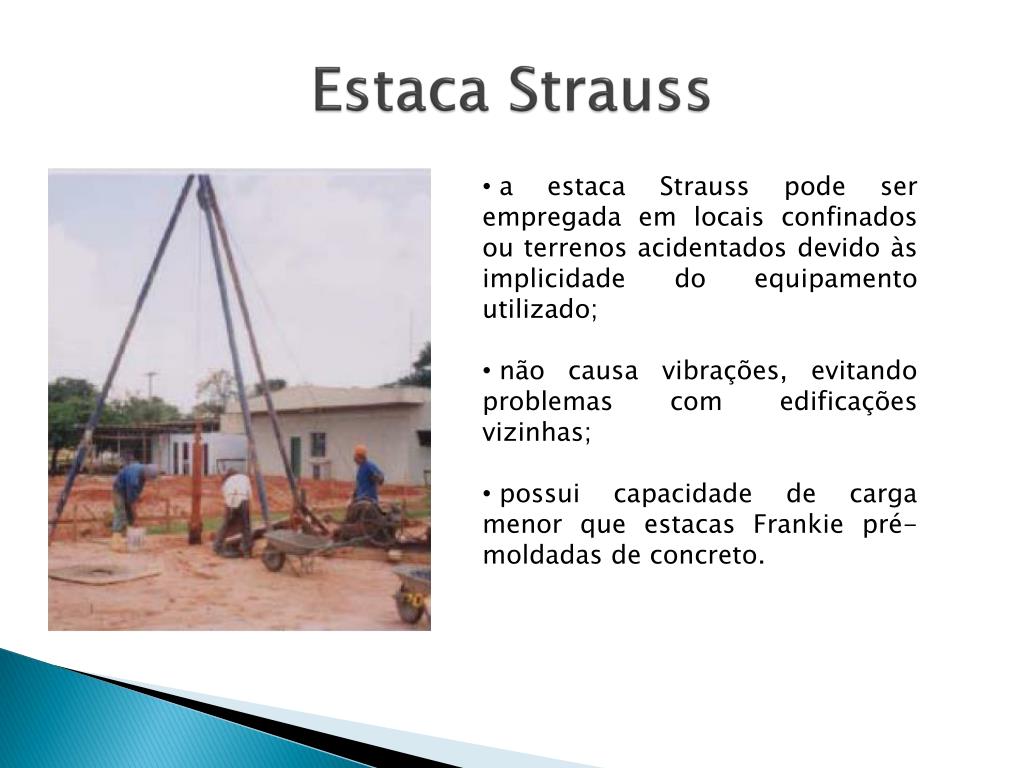 Estaca Strauss

• a estaca Strauss pode ser empregada em locais confinados ou terrenos acidentados devido às implicidade do equipamento utilizado;

• não causa vibrações, evitando problemas com edificações vizinhas;

• possui capacidade de carga menor que estacas Frankie pré-moldadas de concreto.